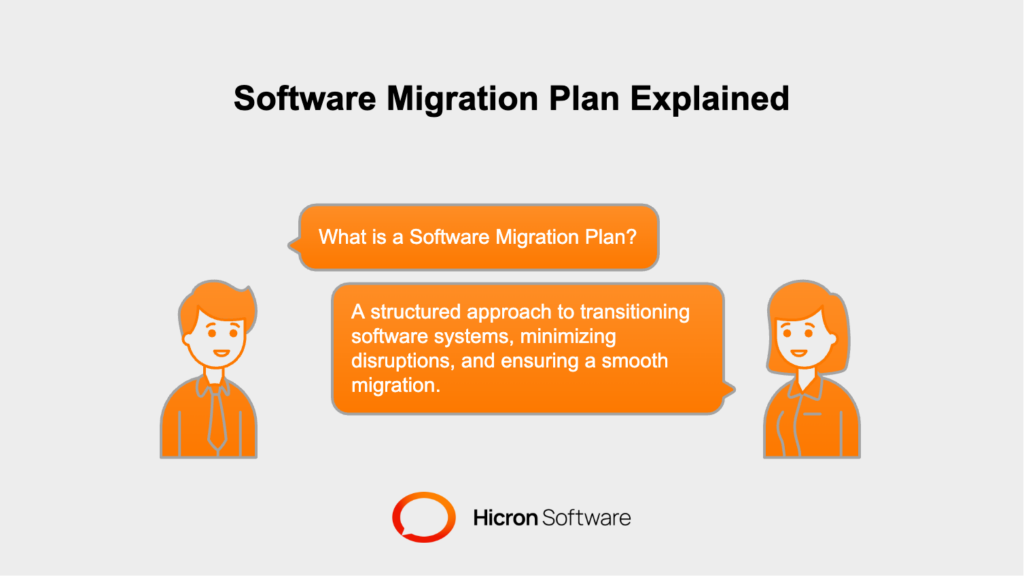 Software Migration Plan Explained

What is a Software Migration Plan?

A structured approach to transitioning software systems, minimizing disruptions, and ensuring a smooth migration.

Hicron Software